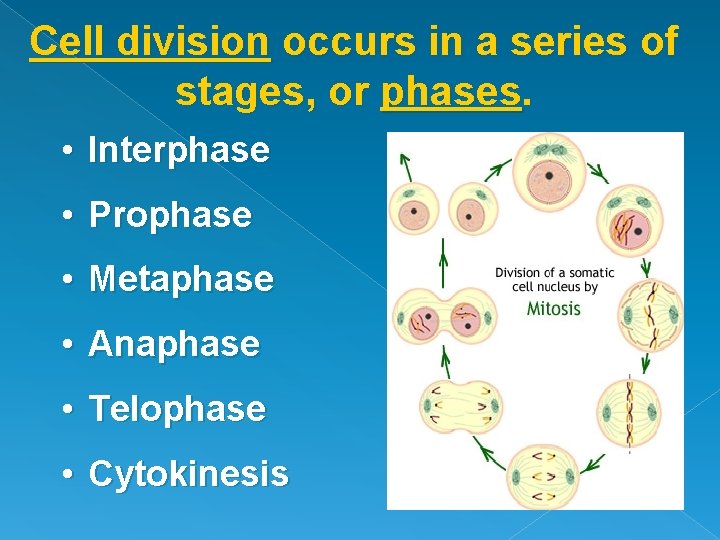 Cell division occurs in a series of stages, or phases.

• Interphase
• Prophase
• Metaphase
• Anaphase
• Telophase
• Cytokinesis

Division of a somatic cell nucleus by Mitosis